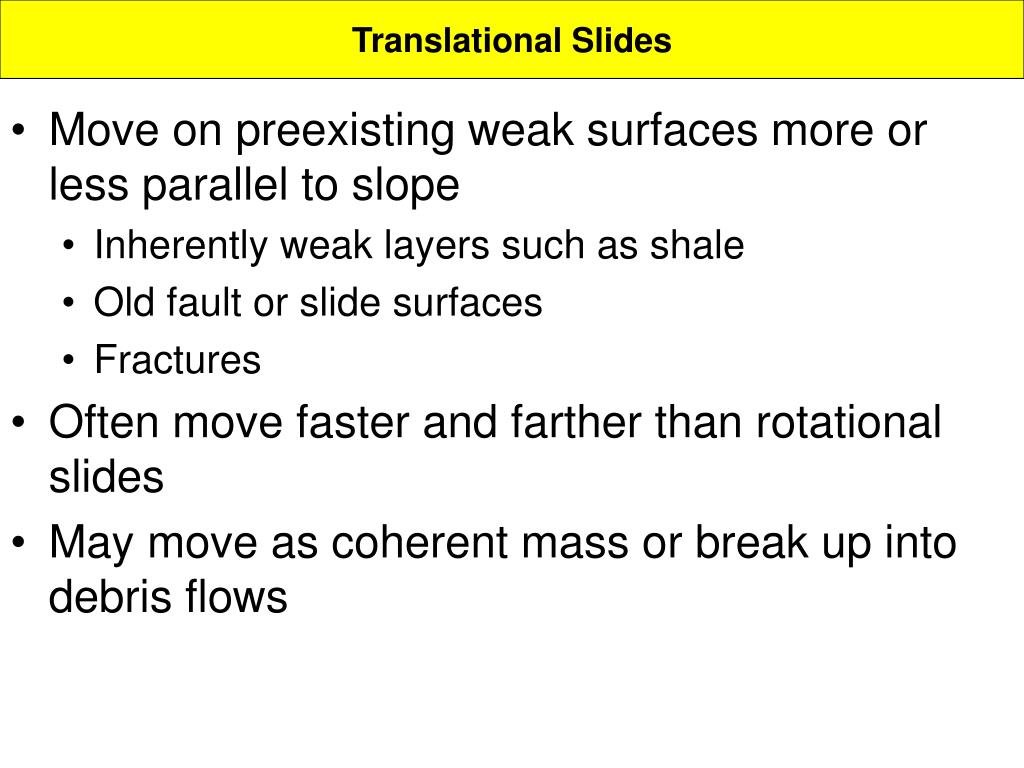 Translational Slides

• Move on preexisting weak surfaces more or less parallel to slope
  • Inherently weak layers such as shale
  • Old fault or slide surfaces
  • Fractures
• Often move faster and farther than rotational slides
• May move as coherent mass or break up into debris flows